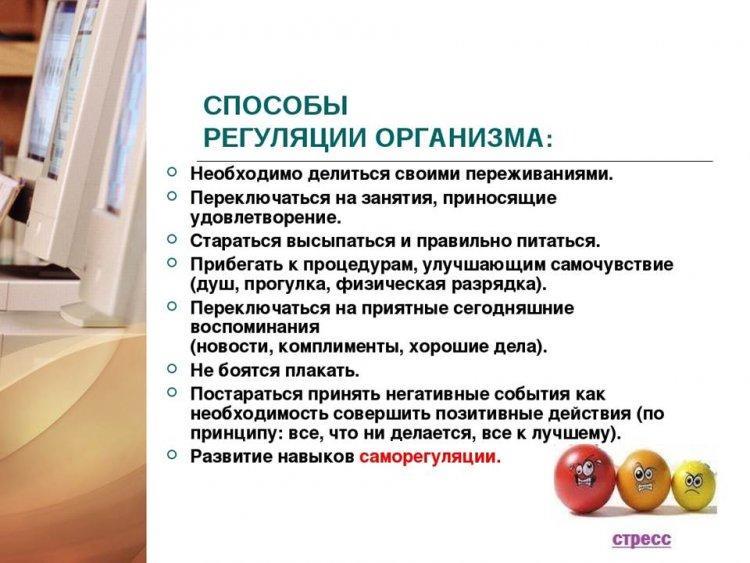 СПОСОБЫ
РЕГУЛЯЦИИ ОРГАНИЗМА:

Необходимо делиться своими переживаниями.

Переключаться на занятия, приносящие удовлетворение.

Стараться высыпаться и правильно питаться.

Прибегать к процедурам, улучшающим самочувствие (душ, прогулка, физическая разрядка).

Переключаться на приятные сегодняшние воспоминания
(новости, комплименты, хорошие дела).

Не боятся плакать.

Постараться принять негативные события как необходимость совершить позитивные действия (по принципу: все, что ни делается, все к лучшему).

Развитие навыков саморегуляции.

стресс